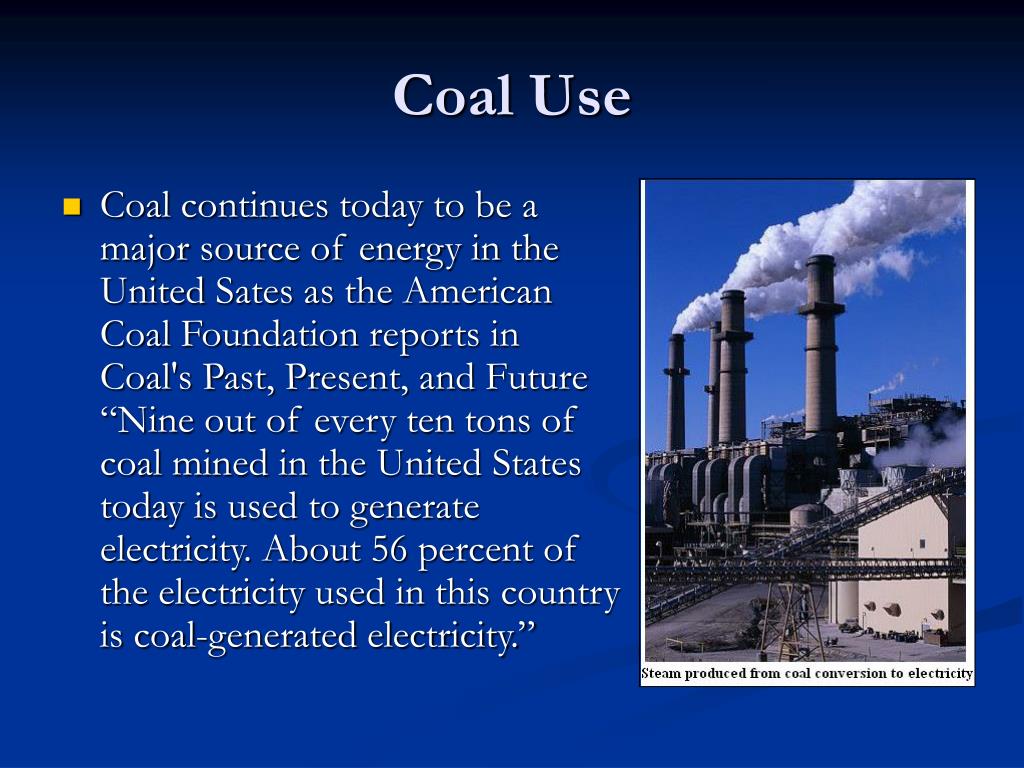 Coal Use

Coal continues today to be a major source of energy in the United Sates as the American Coal Foundation reports in Coal's Past, Present, and Future “Nine out of every ten tons of coal mined in the United States today is used to generate electricity. About 56 percent of the electricity used in this country is coal-generated electricity.”

Steam produced from coal conversion to electricity